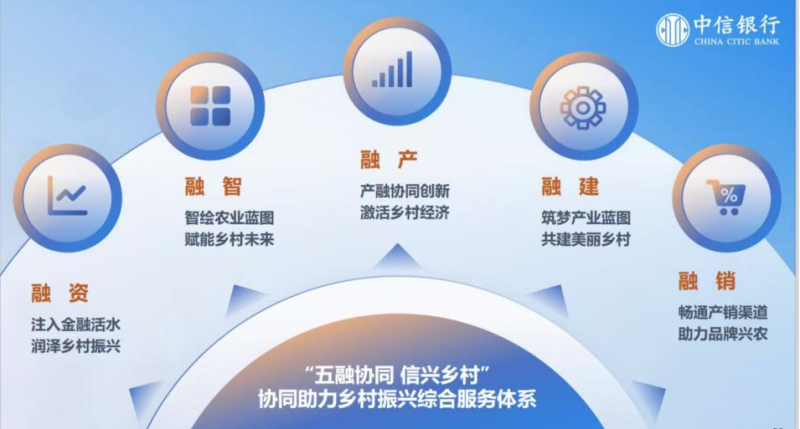 中信银行
CHINA CITIC BANK

融 资
注入金融活水
润泽乡村振兴

融 智
智绘农业蓝图
赋能乡村未来

融 产
产融协同创新
激活乡村经济

融 建
筑梦产业蓝图
共建美丽乡村

融 销
畅通产销渠道
助力品牌兴农

“五融协同 信兴乡村”
协同助力乡村振兴综合服务体系